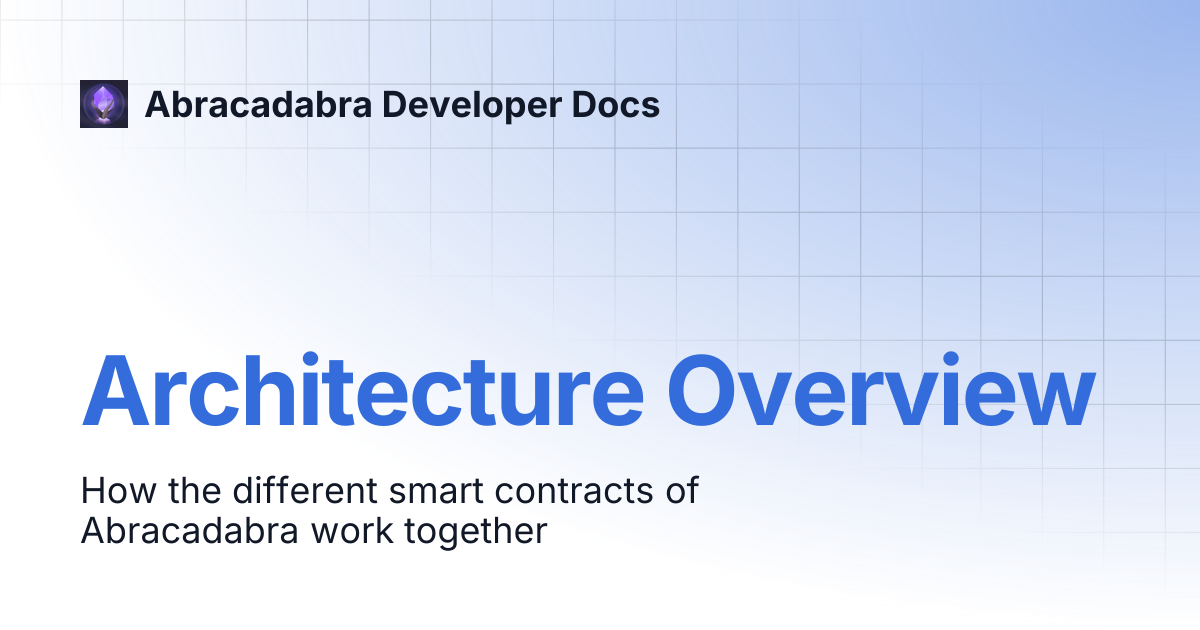 Abracadabra Developer Docs

Architecture Overview

How the different smart contracts of Abracadabra work together